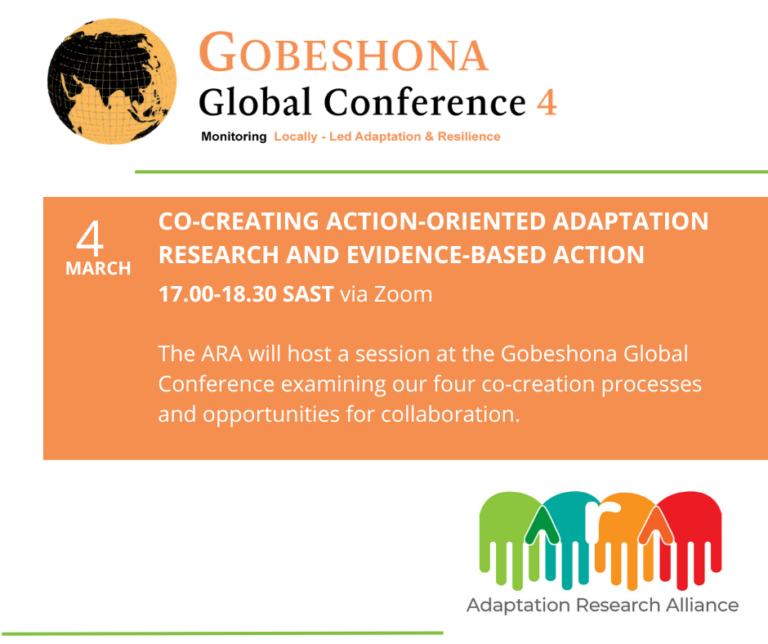 GOBESHONA
Global Conference 4
Monitoring Locally - Led Adaptation & Resilience

4
MARCH

CO-CREATING ACTION-ORIENTED ADAPTATION RESEARCH AND EVIDENCE-BASED ACTION

17.00-18.30 SAST via Zoom

The ARA will host a session at the Gobeshona Global Conference examining our four co-creation processes and opportunities for collaboration.

ARA
Adaptation Research Alliance